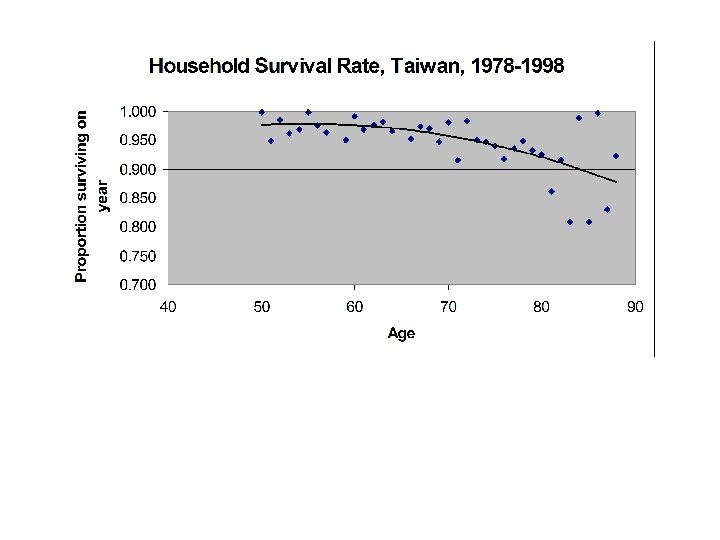 Household Survival Rate, Taiwan, 1978-1998

Proportion surviving on year

1.000
0.950
0.900
0.850
0.800
0.750
0.700

40
50
60
70
80
90

Age